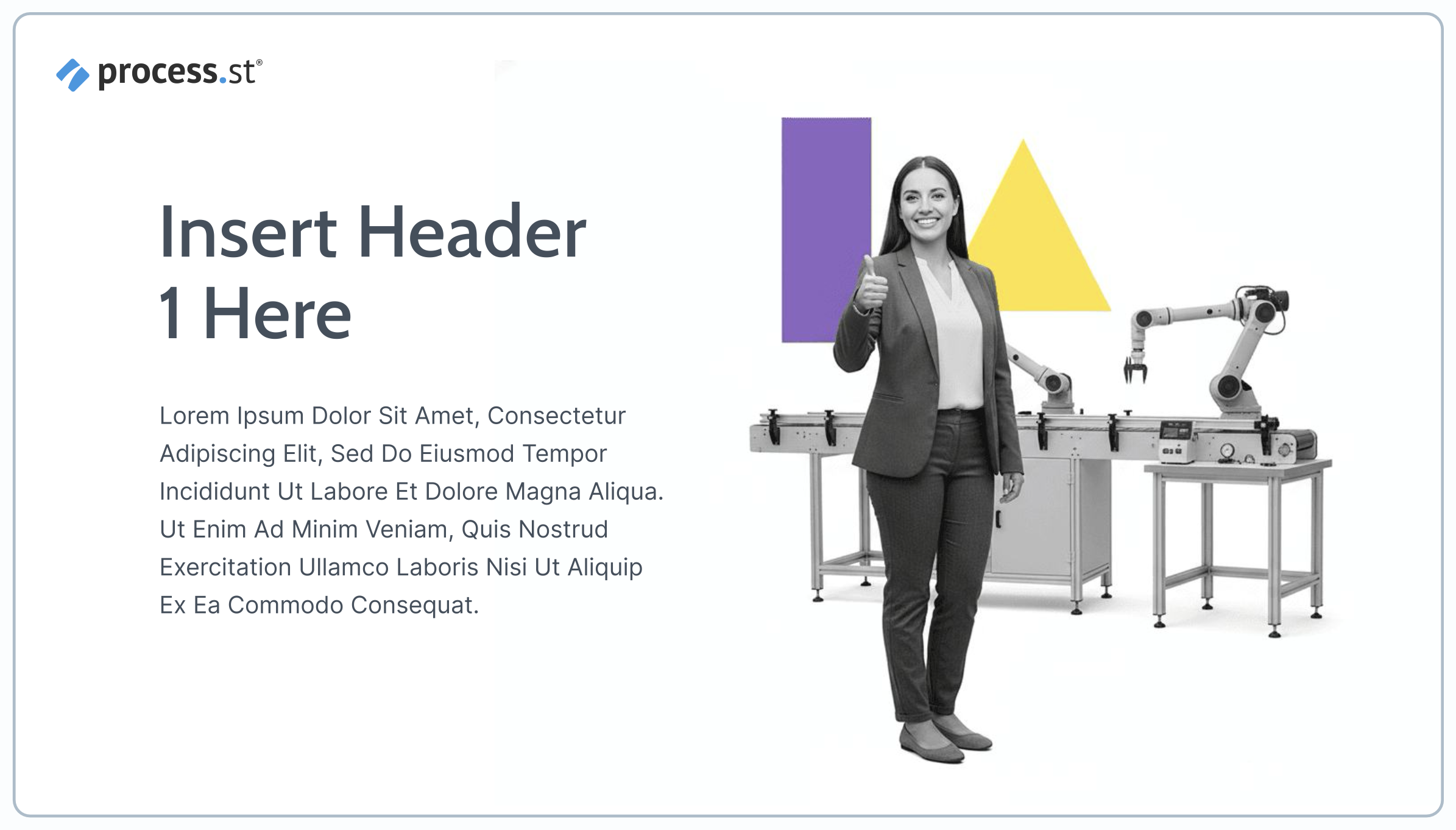 process.st®

Insert Header 1 Here

Lorem Ipsum Dolor Sit Amet, Consectetur Adipiscing Elit, Sed Do Eiusmod Tempor Incididunt Ut Labore Et Dolore Magna Aliqua. Ut Enim Ad Minim Veniam, Quis Nostrud Exercitation Ullamco Laboris Nisi Ut Aliquip Ex Ea Commodo Consequat.